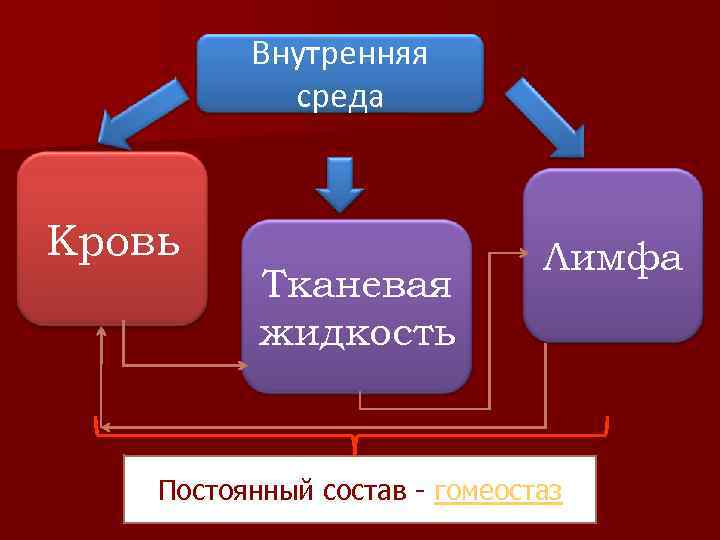 Внутренняя среда

Кровь

Тканевая жидкость

Лимфа

Постоянный состав - гомеостаз